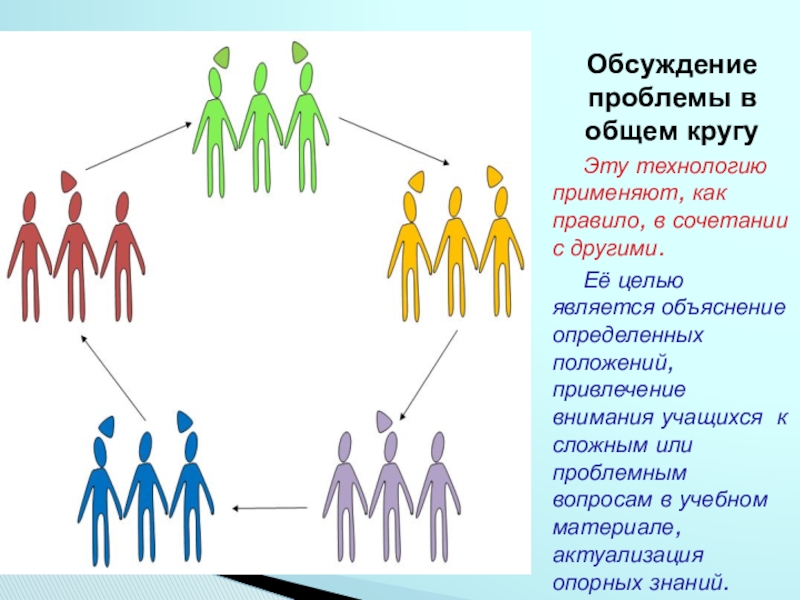 Обсуждение проблемы в общем кругу

Эту технологию применяют, как правило, в сочетании с другими.

Её целью является объяснение определенных положений, привлечение внимания учащихся к сложным или проблемным вопросам в учебном материале, актуализация опорных знаний.